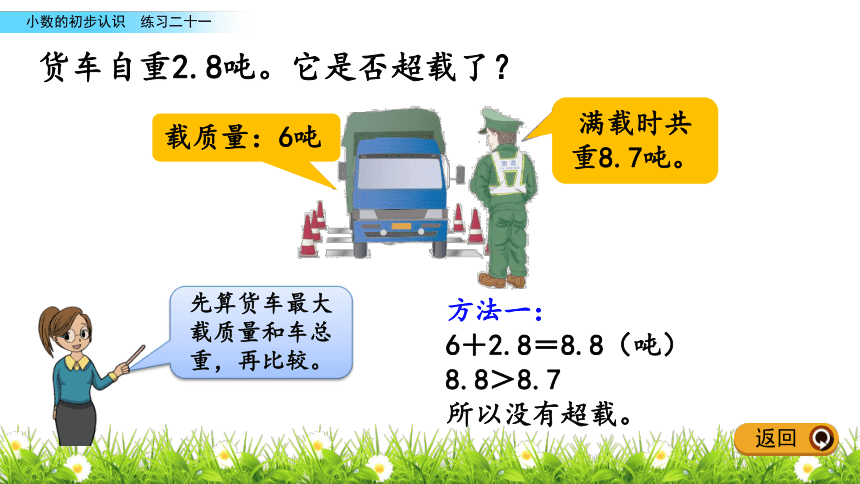 小数的初步认识　练习二十一

货车自重2.8吨。它是否超载了？

载质量：6吨

满载时共重8.7吨。

先算货车最大载质量和车总重，再比较。

方法一：
$6+2.8=8.8$（吨）
$8.8>8.7$
所以没有超载。

返回